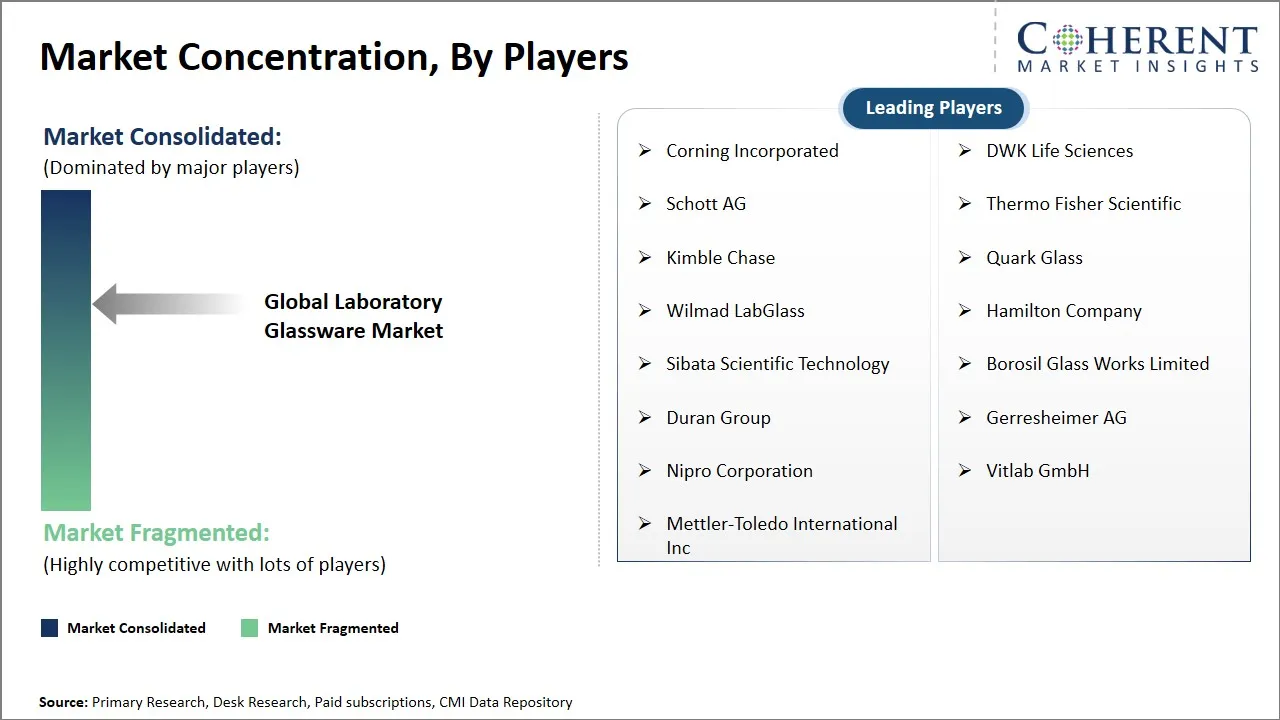 Market Concentration, By Players

COHERENT
MARKET INSIGHTS

Market Consolidated:
(Dominated by major players)

Global Laboratory Glassware Market

Market Fragmented:
(Highly competitive with lots of players)

Market Consolidated
Market Fragmented

Leading Players

➢ Corning Incorporated
➢ Schott AG
➢ Kimble Chase
➢ Wilmad LabGlass
➢ Sibata Scientific Technology
➢ Duran Group
➢ Nipro Corporation
➢ Mettler-Toledo International Inc

➢ DWK Life Sciences
➢ Thermo Fisher Scientific
➢ Quark Glass
➢ Hamilton Company
➢ Borosil Glass Works Limited
➢ Gerresheimer AG
➢ Vitlab GmbH

Source: Primary Research, Desk Research, Paid subscriptions, CMI Data Repository